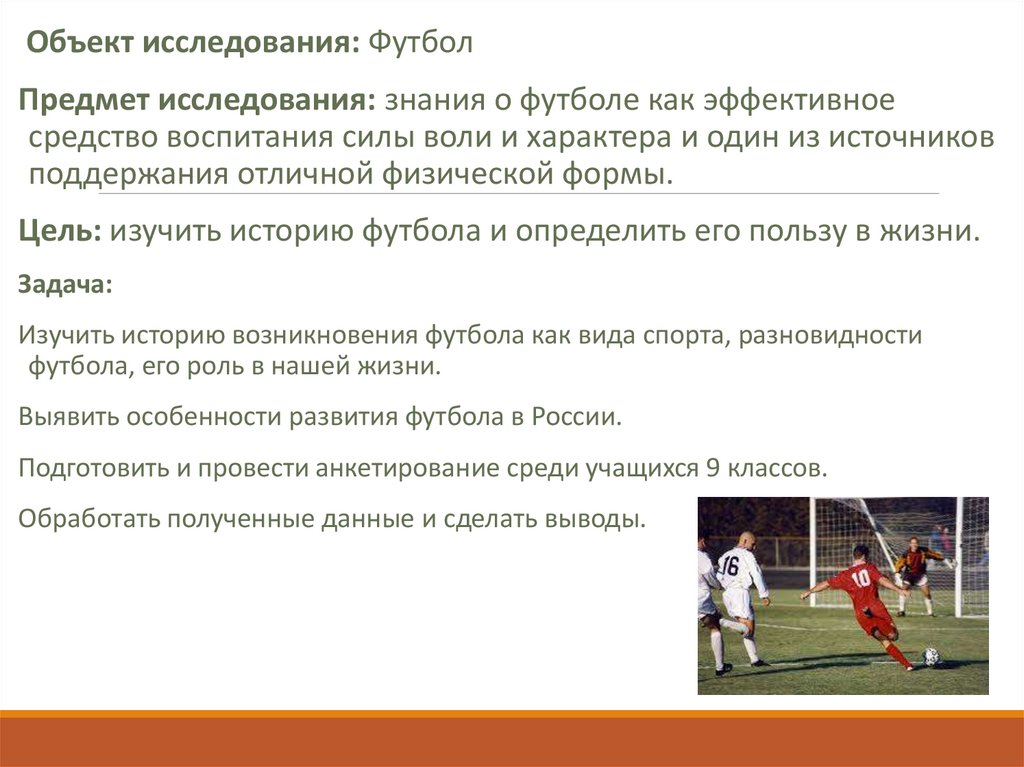 Объект исследования: Футбол

Предмет исследования: знания о футболе как эффективное средство воспитания силы воли и характера и один из источников поддержания отличной физической формы.

Цель: изучить историю футбола и определить его пользу в жизни.

Задача:

Изучить историю возникновения футбола как вида спорта, разновидности футбола, его роль в нашей жизни.

Выявить особенности развития футбола в России.

Подготовить и провести анкетирование среди учащихся 9 классов.

Обработать полученные данные и сделать выводы.

16

10